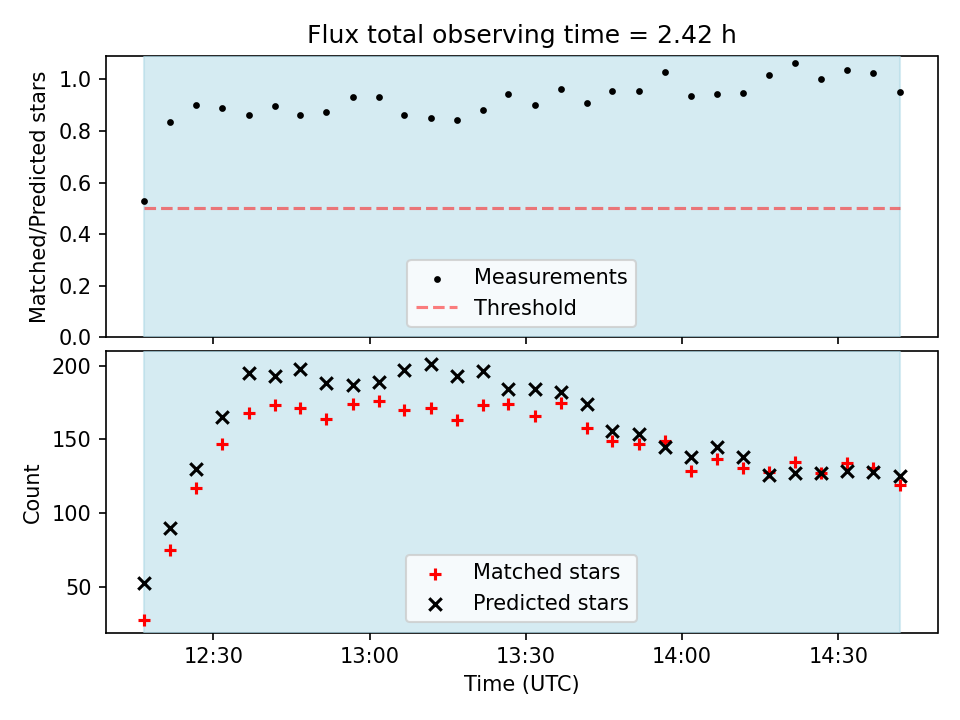 Flux total observing time = 2.42 h

Matched/Predicted stars

1.0
0.8
0.6
0.4
0.2
0.0

Measurements
Threshold

Count

200
150
100
50

Matched stars
Predicted stars

12:30
13:00
13:30
14:00
14:30

Time (UTC)